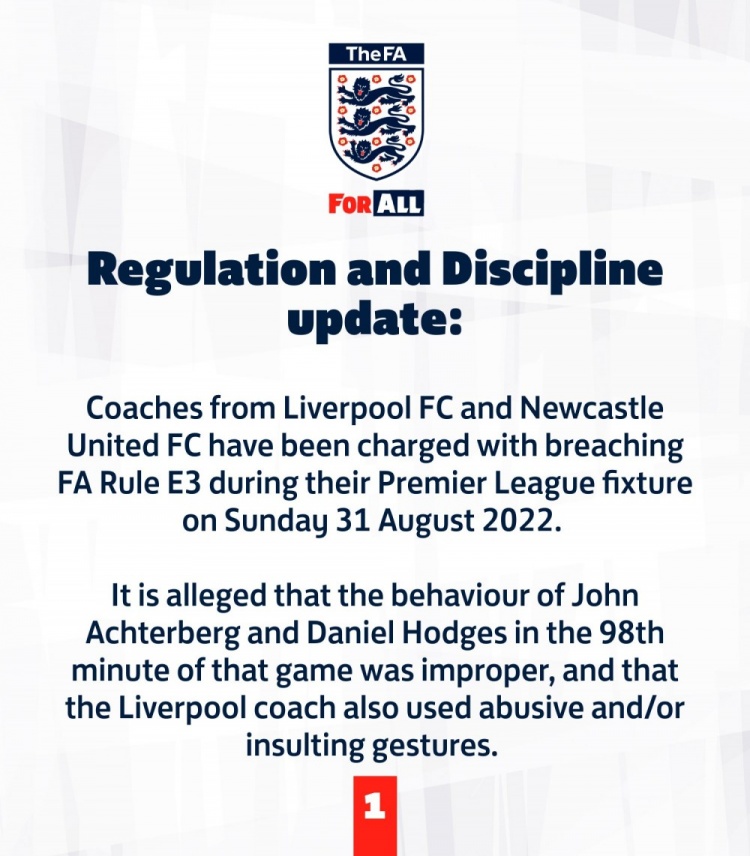 TheFA

FOR ALL

Regulation and Discipline update:

Coaches from Liverpool FC and Newcastle United FC have been charged with breaching FA Rule E3 during their Premier League fixture on Sunday 31 August 2022.

It is alleged that the behaviour of John Achterberg and Daniel Hodges in the 98th minute of that game was improper, and that the Liverpool coach also used abusive and/or insulting gestures.

1